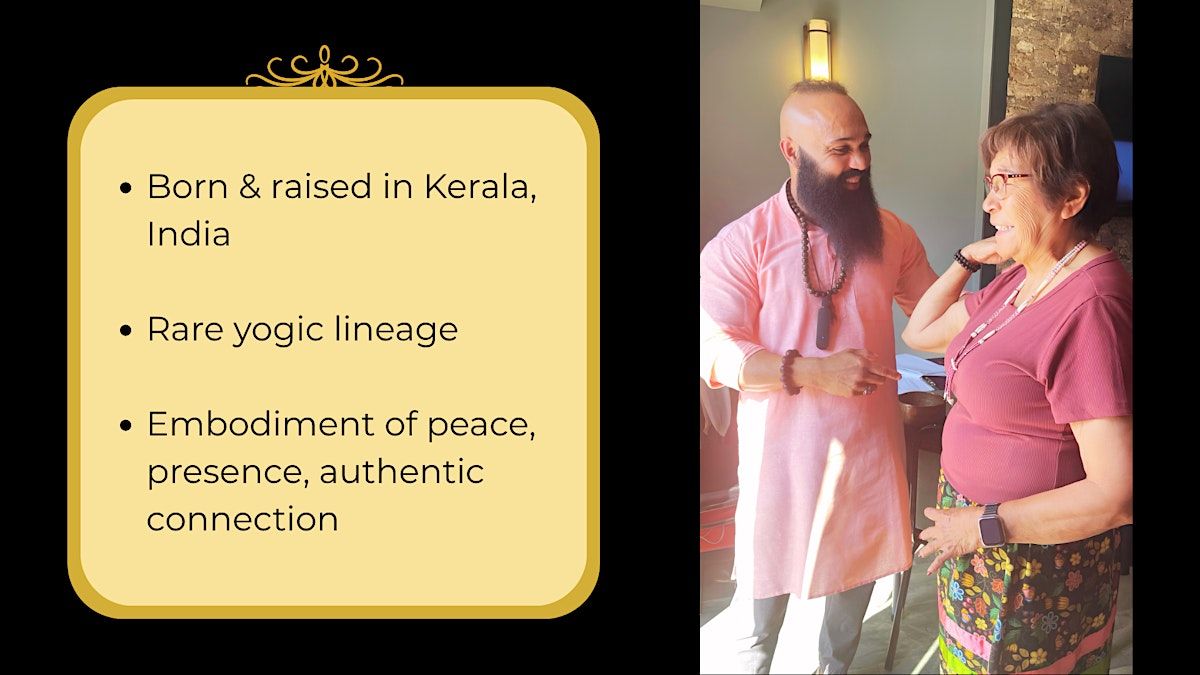 • Born & raised in Kerala, India

• Rare yogic lineage

• Embodiment of peace, presence, authentic connection